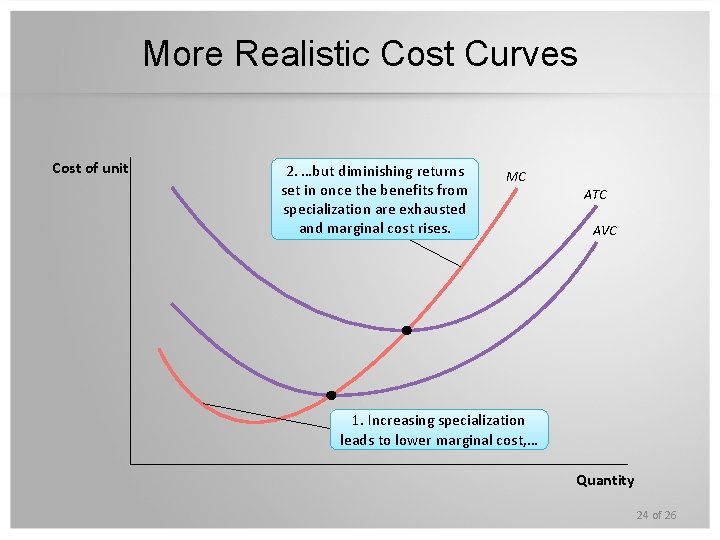 More Realistic Cost Curves

Cost of unit

2. …but diminishing returns set in once the benefits from specialization are exhausted and marginal cost rises.

MC

ATC

AVC

1. Increasing specialization leads to lower marginal cost,…

Quantity

24 of 26